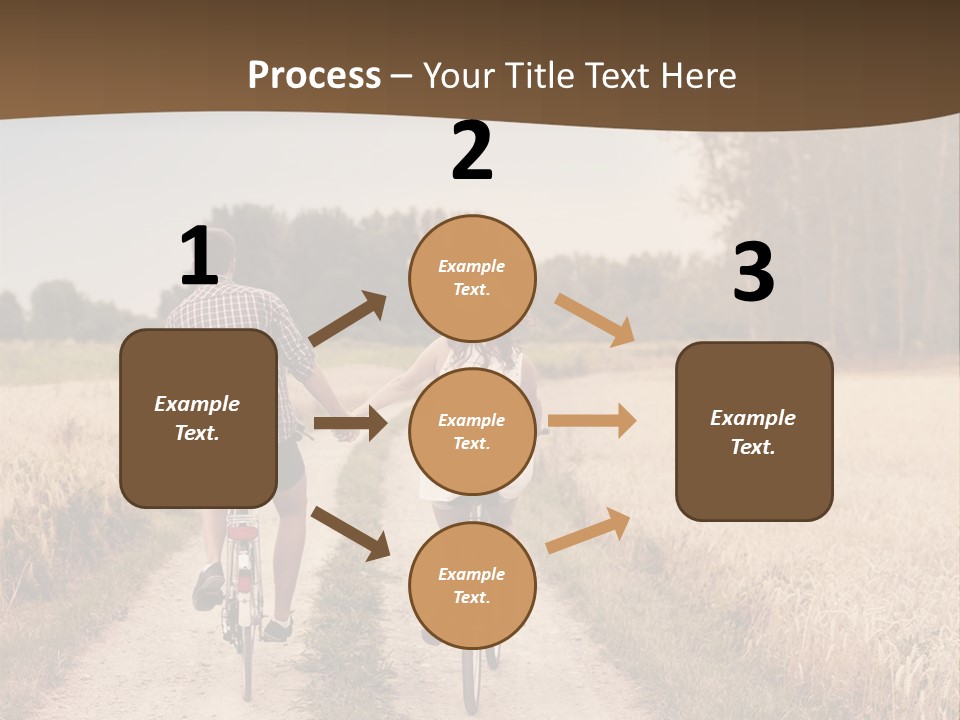 Process – Your Title Text Here

1

Example Text.

2

Example Text.

Example Text.

Example Text.

3

Example Text.